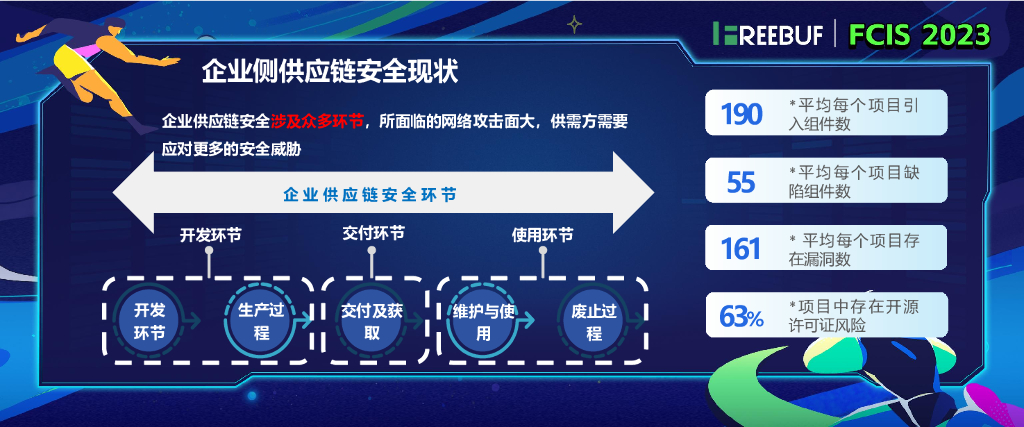 FREEBUF | FCIS 2023

企业侧供应链安全现状

企业供应链安全涉及众多环节，所面临的网络攻击面大，供需方需要应对更多的安全威胁

企业供应链安全环节

开发环节

交付环节

使用环节

开发环节

生产过程

交付及获取

维护与使用

废止过程

190 *平均每个项目引入组件数

55 *平均每个项目缺陷组件数

161 * 平均每个项目存在漏洞数

63% *项目中存在开源许可证风险